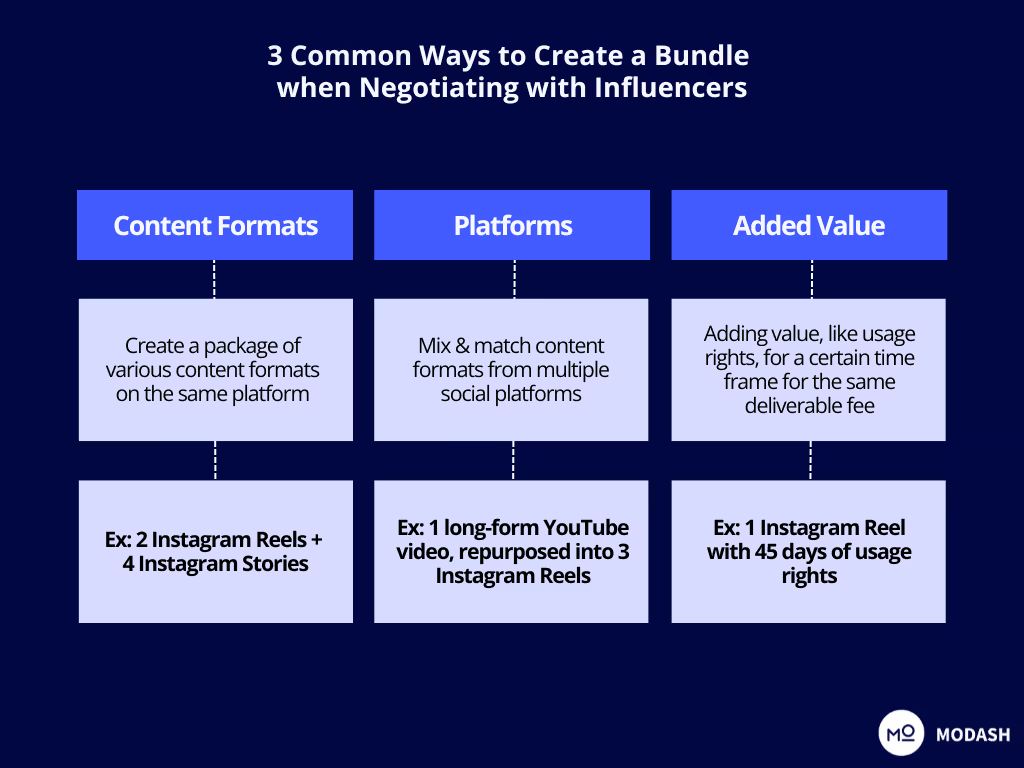 3 Common Ways to Create a Bundle when Negotiating with Influencers

Content Formats

Create a package of various content formats on the same platform

Ex: 2 Instagram Reels + 4 Instagram Stories

Platforms

Mix & match content formats from multiple social platforms

Ex: 1 long-form YouTube video, repurposed into 3 Instagram Reels

Added Value

Adding value, like usage rights, for a certain time frame for the same deliverable fee

Ex: 1 Instagram Reel with 45 days of usage rights

MO MODASH